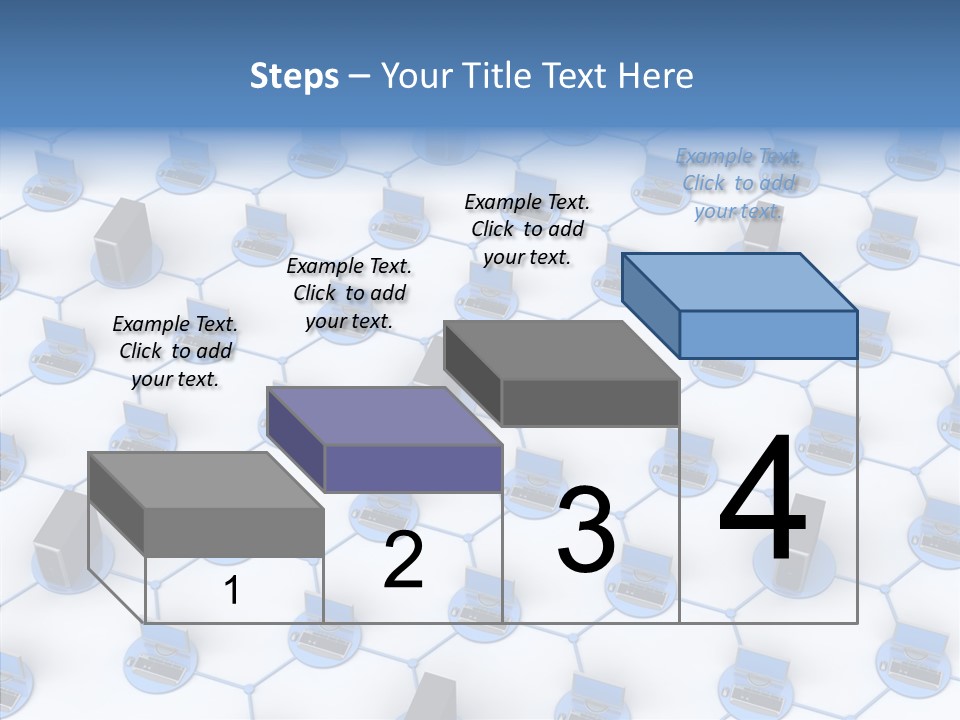 Steps – Your Title Text Here

Example Text. Click to add your text.

Example Text. Click to add your text.

Example Text. Click to add your text.

Example Text. Click to add your text.

1

2

3

4